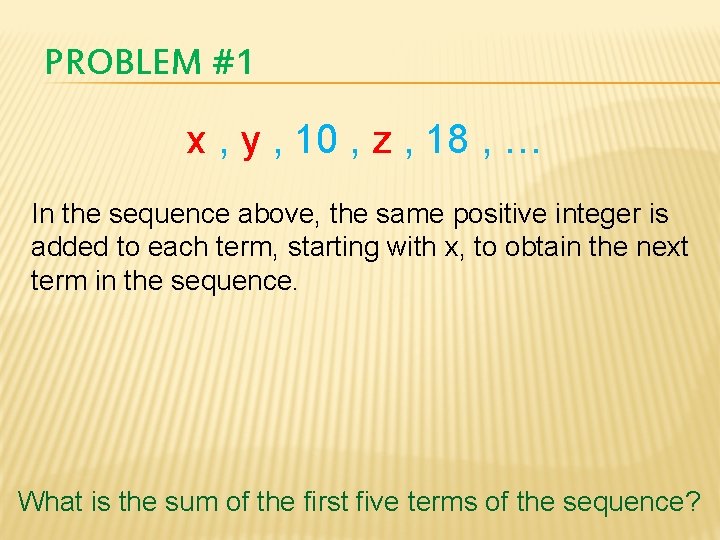 PROBLEM #1

x , y , 10 , z , 18 , …

In the sequence above, the same positive integer is added to each term, starting with x, to obtain the next term in the sequence.

What is the sum of the first five terms of the sequence?